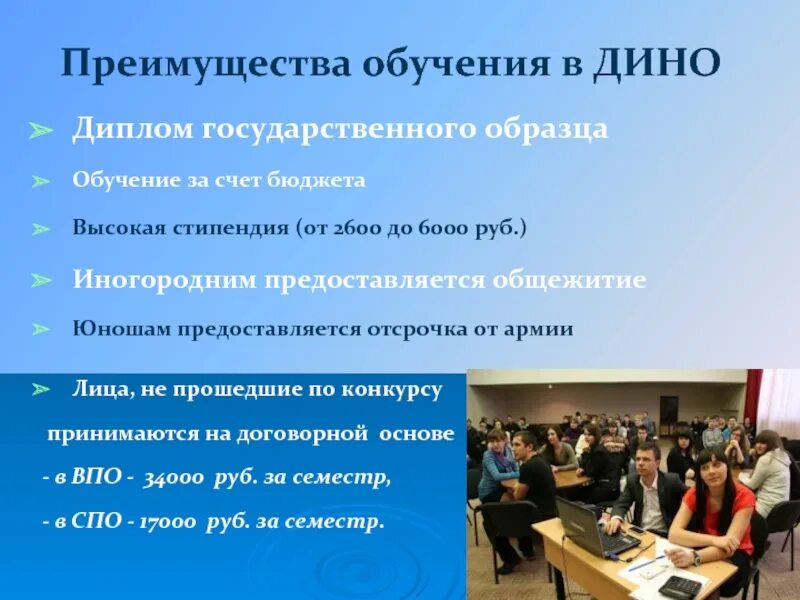 Преимущества обучения в ДИНО

➢ Диплом государственного образца

➢ Обучение за счет бюджета

➢ Высокая стипендия (от 2600 до 6000 руб.)

➢ Иногородним предоставляется общежитие

➢ Юношам предоставляется отсрочка от армии

➢ Лица, не прошедшие по конкурсу принимаются на договорной основе

- в ВПО - 34000 руб. за семестр,

- в СПО - 17000 руб. за семестр.